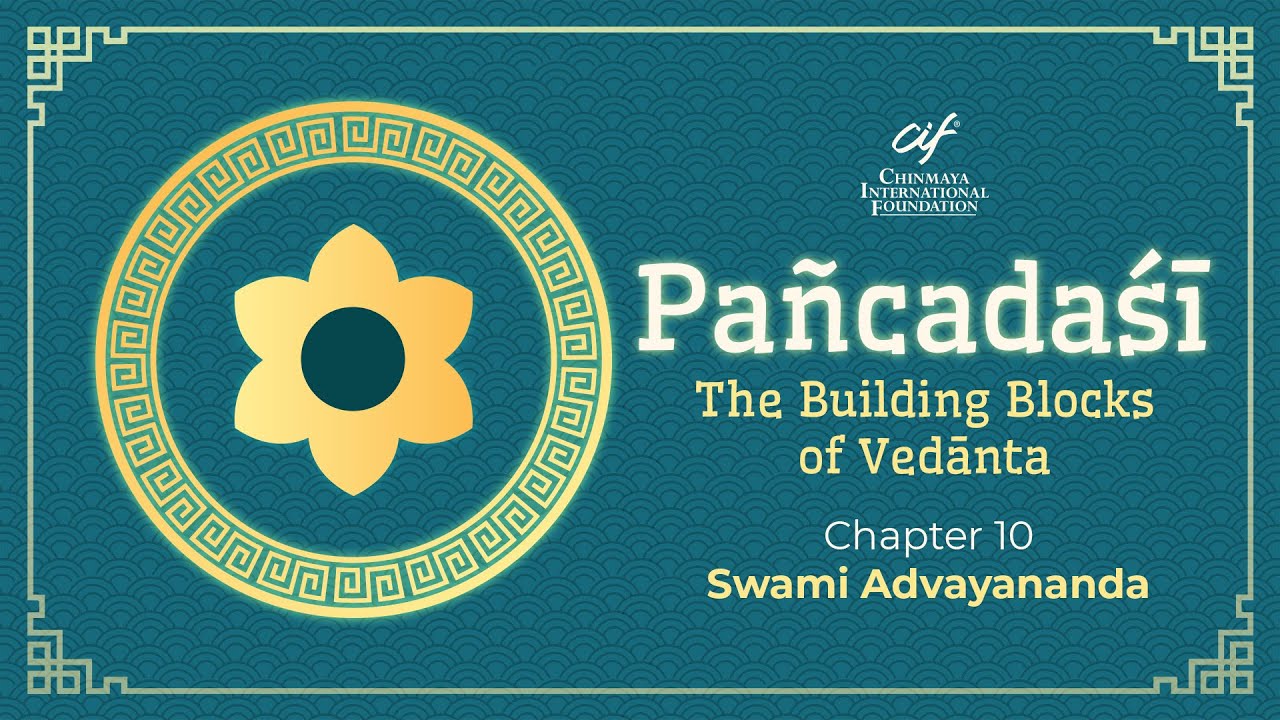 cif®
CHINMAYA
INTERNATIONAL
FOUNDATION

Pañcadaśī

The Building Blocks of Vedānta

Chapter 10
Swami Advayananda